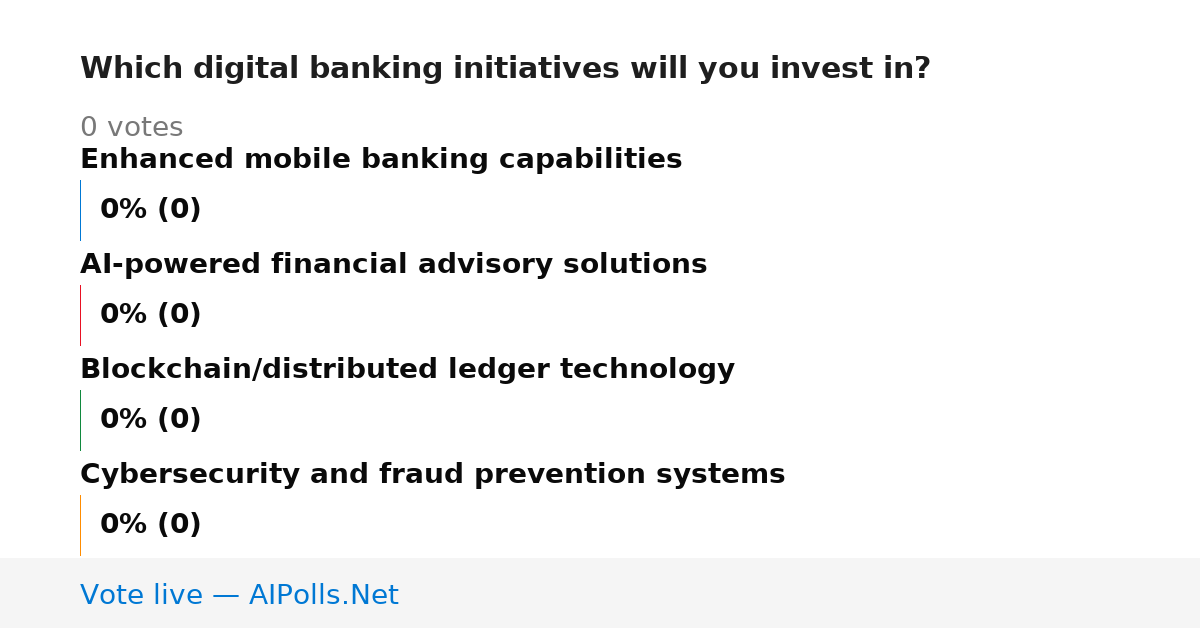 Which digital banking initiatives will you invest in?

0 votes

Enhanced mobile banking capabilities

0% (0)

AI-powered financial advisory solutions

0% (0)

Blockchain/distributed ledger technology

0% (0)

Cybersecurity and fraud prevention systems

0% (0)

Vote live — AIPolls.Net